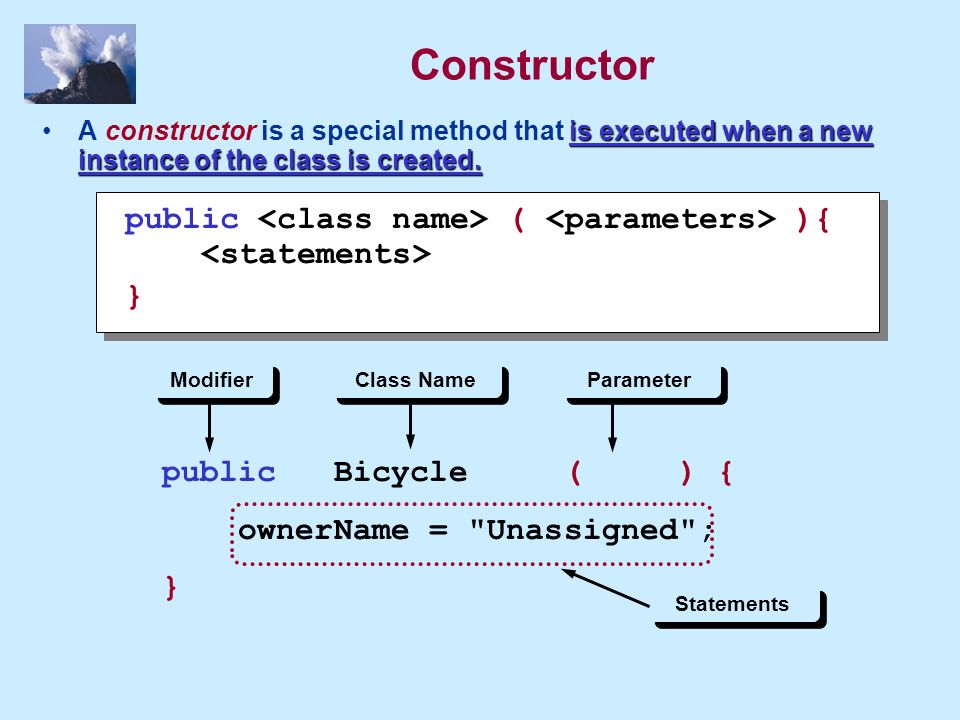 Constructor

• A constructor is a special method that is executed when a new instance of the class is created.

public <class name> ( <parameters> ){
    <statements>
}

Modifier

Class Name

Parameter

public Bicycle ( ) {
    ownerName = "Unassigned";
}

Statements